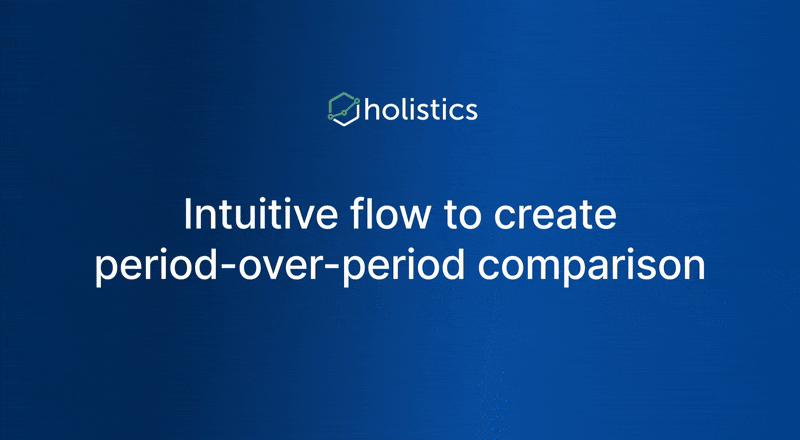 holistics

Intuitive flow to create period-over-period comparison